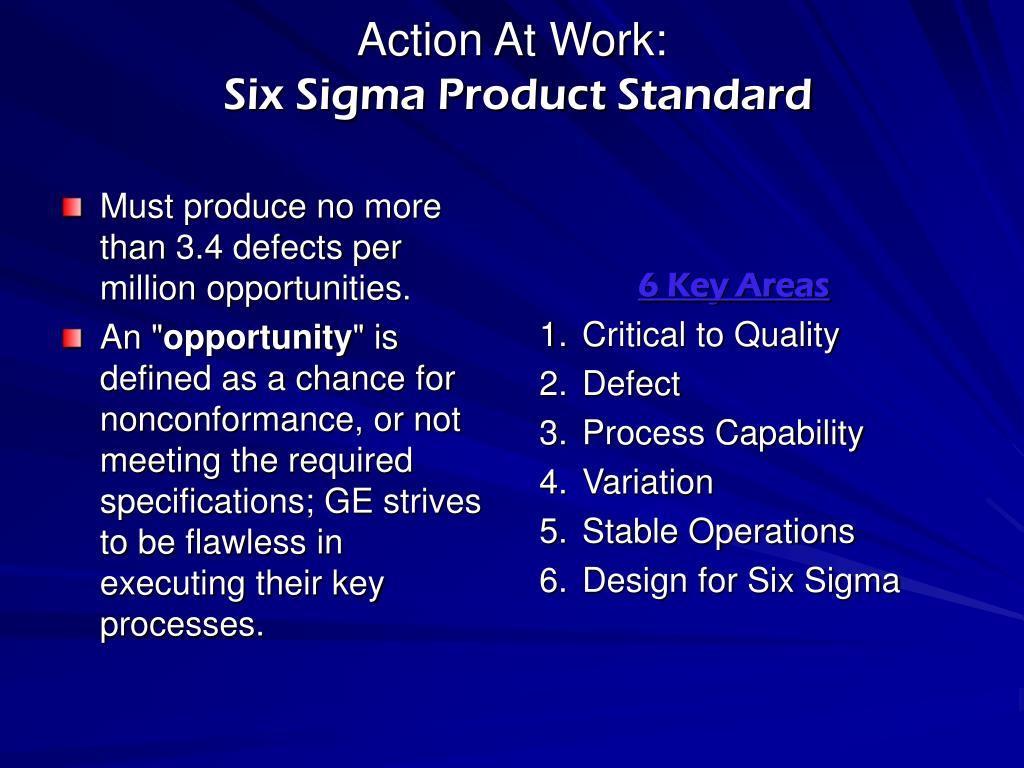 Action At Work:
Six Sigma Product Standard

Must produce no more than 3.4 defects per million opportunities.

An "opportunity" is defined as a chance for nonconformance, or not meeting the required specifications; GE strives to be flawless in executing their key processes.

6 Key Areas

1. Critical to Quality
2. Defect
3. Process Capability
4. Variation
5. Stable Operations
6. Design for Six Sigma